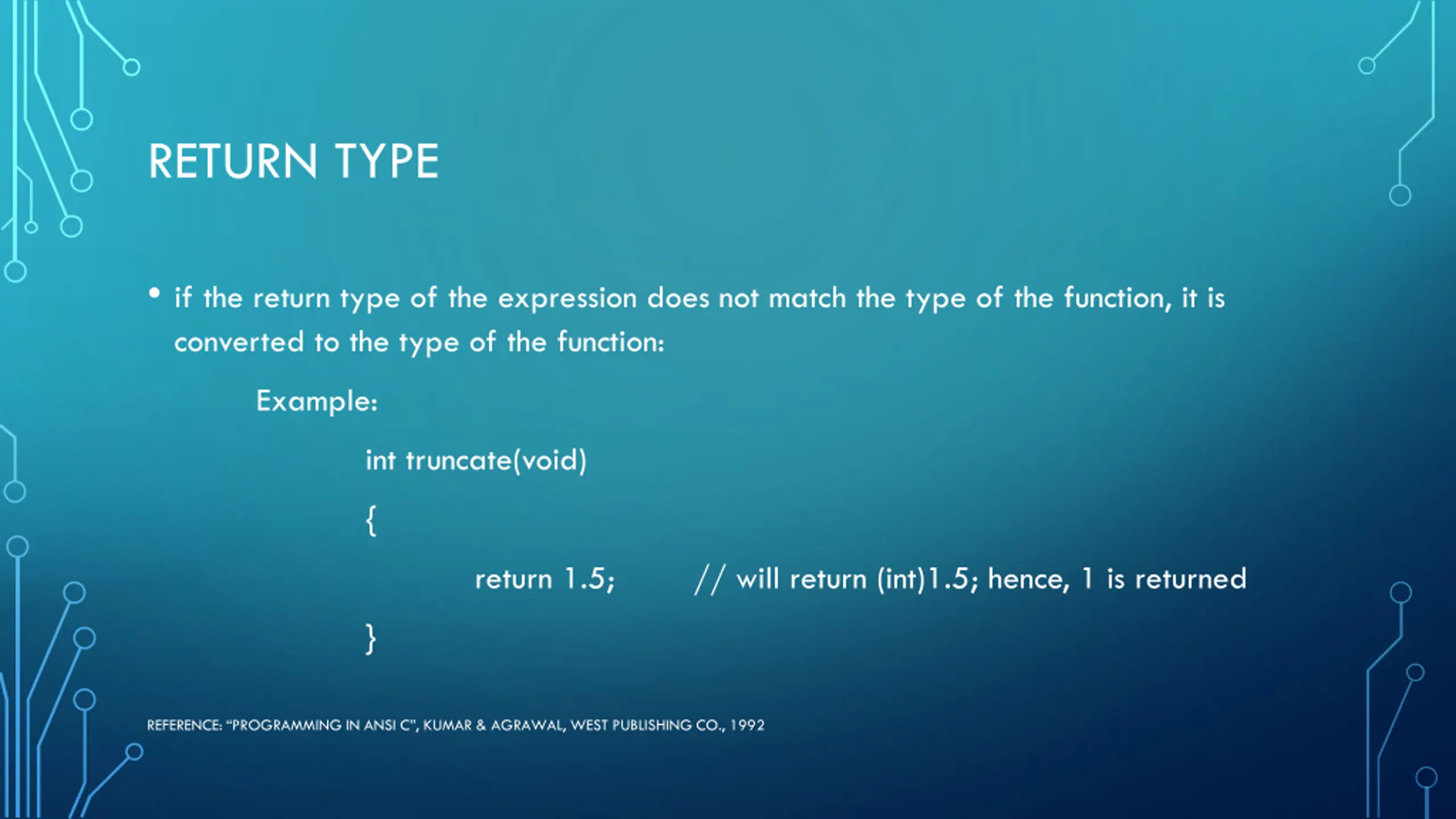 RETURN TYPE

• if the return type of the expression does not match the type of the function, it is converted to the type of the function:

Example:

int truncate(void)

{

return 1.5; // will return (int)1.5; hence, 1 is returned

}

REFERENCE: "PROGRAMMING IN ANSI C", KUMAR & AGRAWAL, WEST PUBLISHING CO., 1992